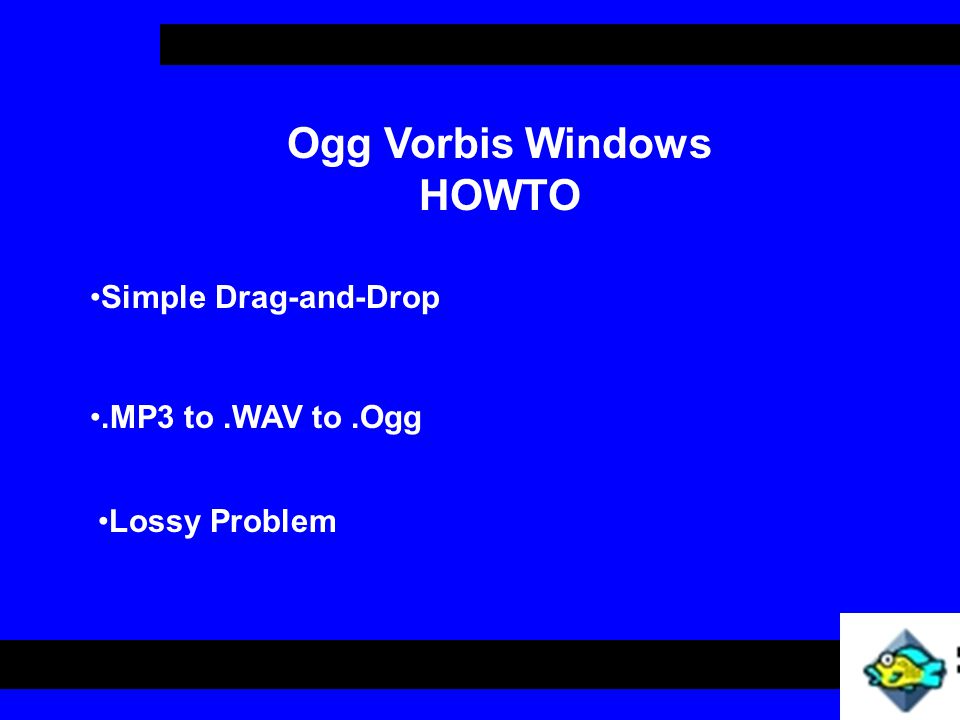 Ogg Vorbis Windows HOWTO

•Simple Drag-and-Drop

•.MP3 to .WAV to .Ogg

•Lossy Problem